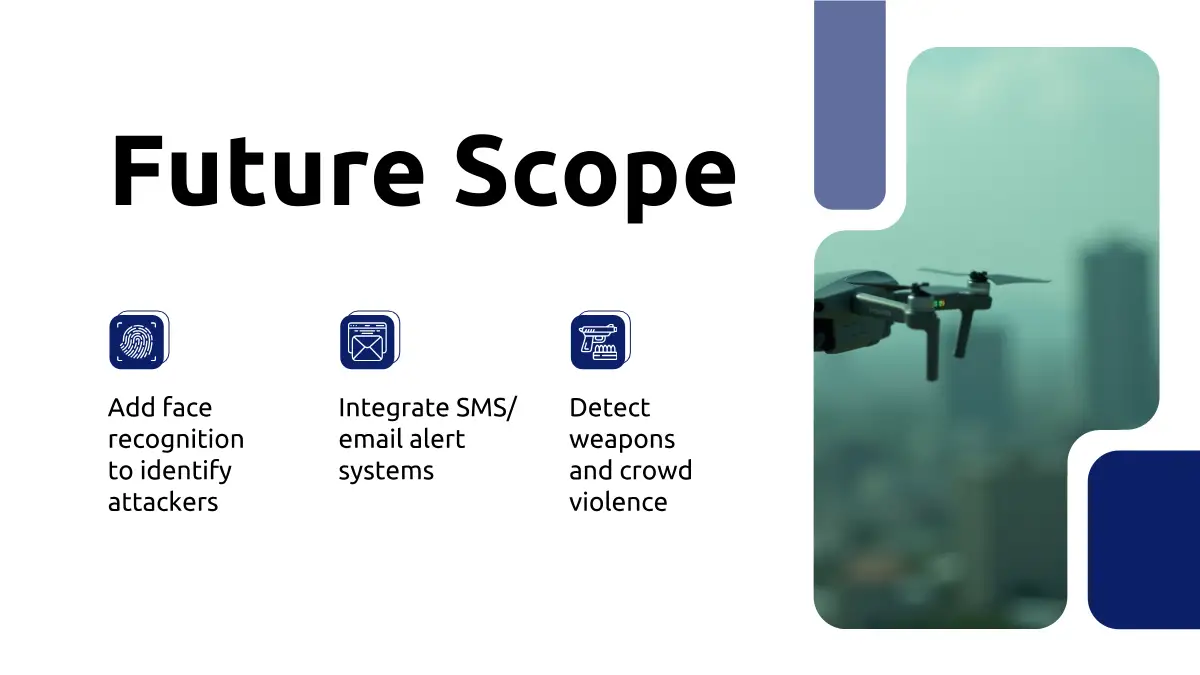 Future Scope

Add face recognition to identify attackers

Integrate SMS/ email alert systems

Detect weapons and crowd violence